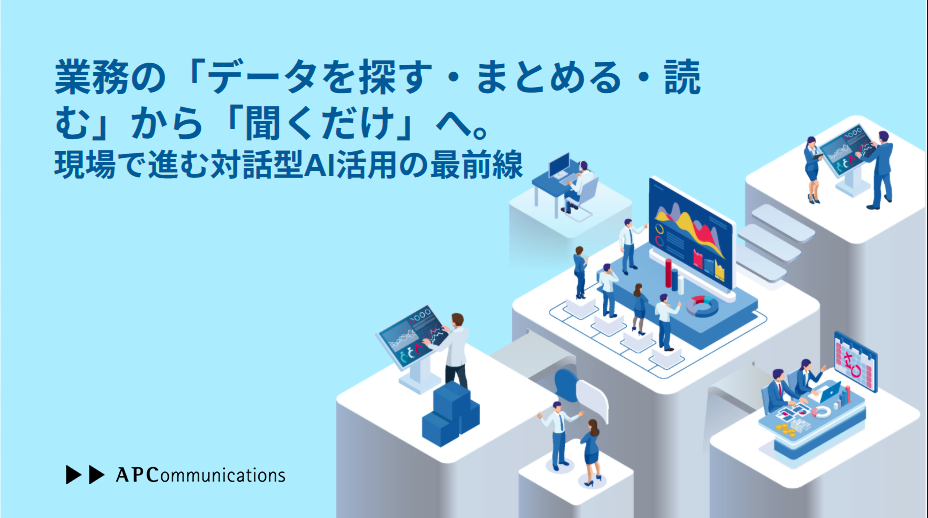 業務の「データを探す・まとめる・読む」から「聞くだけ」へ。
現場で進む対話型AI活用の最前線

APCommunications